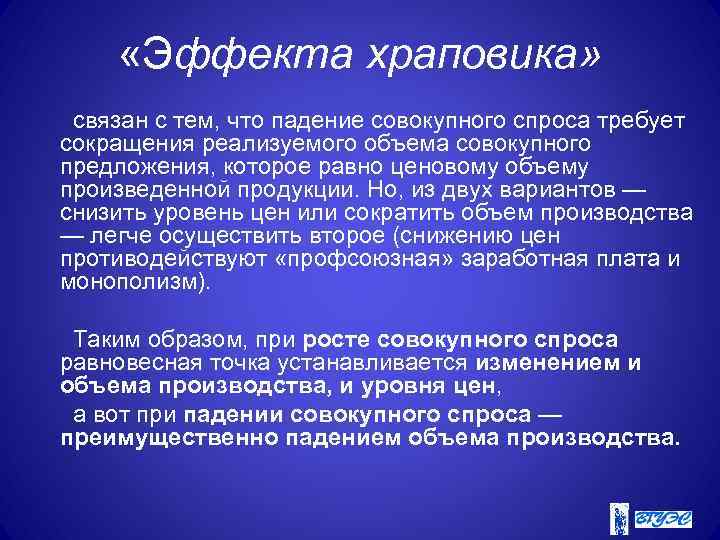 «Эффекта храповика»

связан с тем, что падение совокупного спроса требует сокращения реализуемого объема совокупного предложения, которое равно ценовому объему произведенной продукции. Но, из двух вариантов — снизить уровень цен или сократить объем производства — легче осуществить второе (снижению цен противодействуют «профсоюзная» заработная плата и монополизм).

Таким образом, при росте совокупного спроса равновесная точка устанавливается изменением и объема производства, и уровня цен,

а вот при падении совокупного спроса — преимущественно падением объема производства.

ВГУЭС